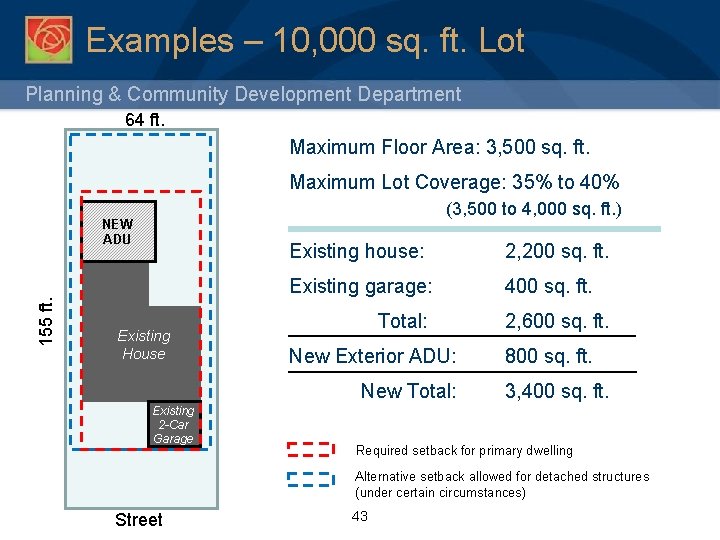 Examples – 10,000 sq. ft. Lot

Planning & Community Development Department

64 ft.

155 ft.

NEW ADU

Existing House

Existing 2-Car Garage

Street

Maximum Floor Area: 3,500 sq. ft.

Maximum Lot Coverage: 35% to 40%
(3,500 to 4,000 sq. ft.)

| | |
|---|---|
| Existing house: | 2,200 sq. ft. |
| Existing garage: | 400 sq. ft. |
| Total: | 2,600 sq. ft. |
| New Exterior ADU: | 800 sq. ft. |
| New Total: | 3,400 sq. ft. |

Required setback for primary dwelling

Alternative setback allowed for detached structures (under certain circumstances)

43